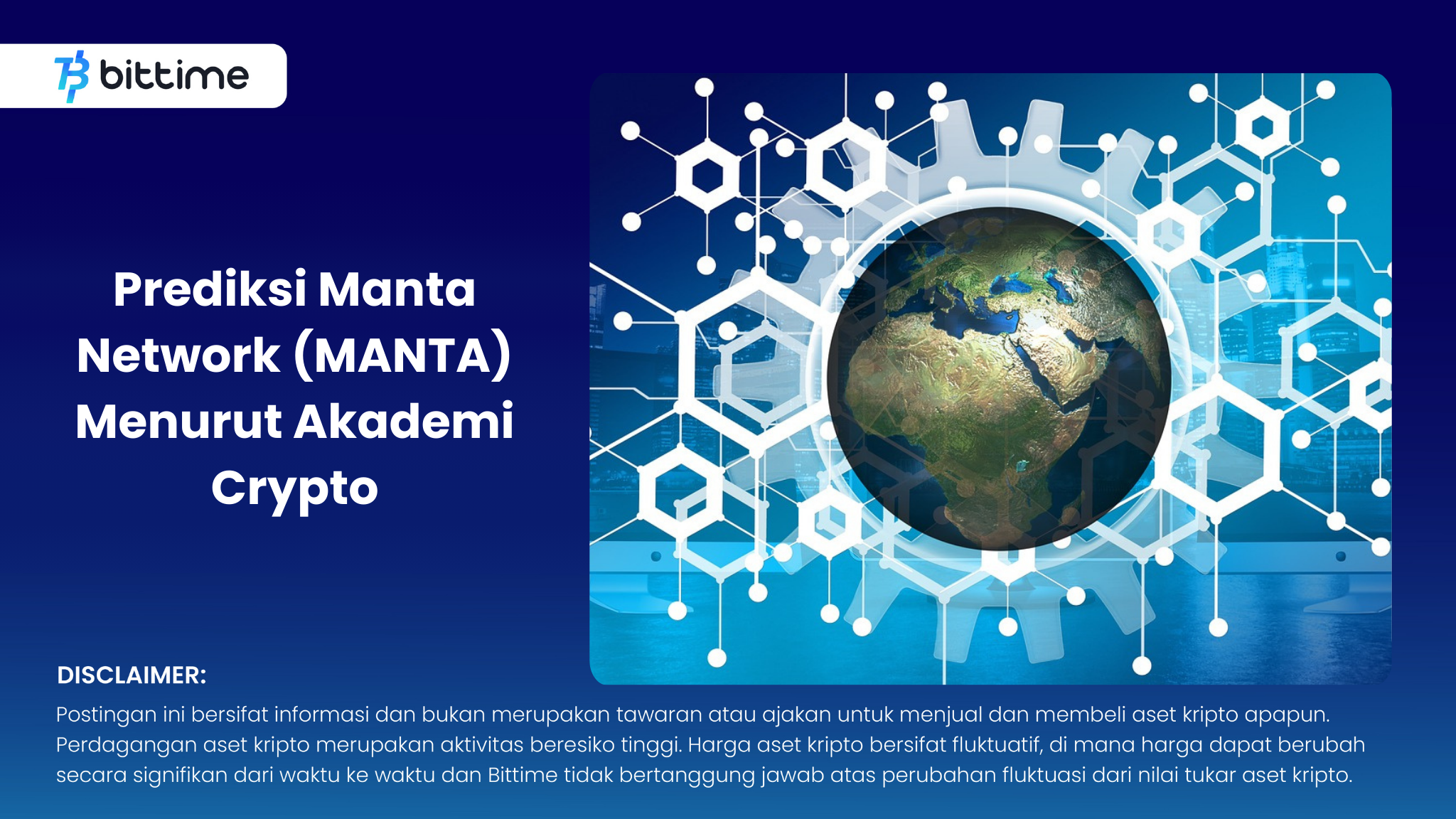 bittime

Prediksi Manta Network (MANTA) Menurut Akademi Crypto

DISCLAIMER:

Postingan ini bersifat informasi dan bukan merupakan tawaran atau ajakan untuk menjual dan membeli aset kripto apapun. Perdagangan aset kripto merupakan aktivitas beresiko tinggi. Harga aset kripto bersifat fluktuatif, di mana harga dapat berubah secara signifikan dari waktu ke waktu dan Bittime tidak bertanggung jawab atas perubahan fluktuasi dari nilai tukar aset kripto.